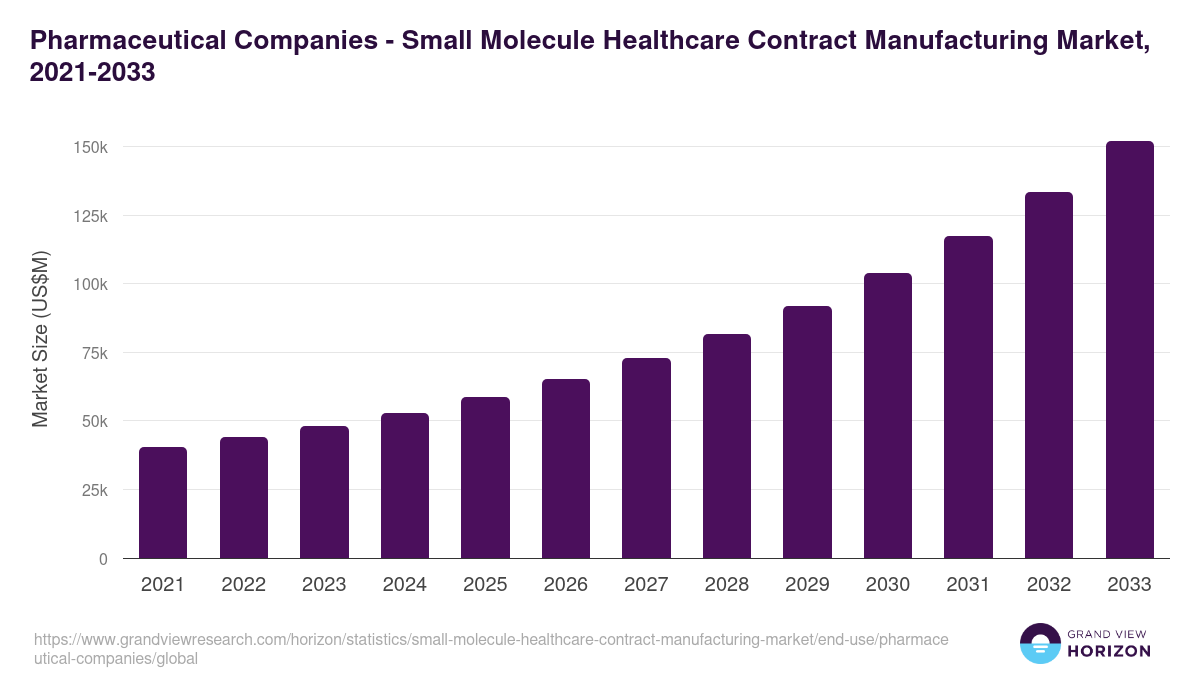 Pharmaceutical Companies - Small Molecule Healthcare Contract Manufacturing Market, 2021-2033

Market Size (US$M)

150k
125k
100k
75k
50k
25k
0

2021 2022 2023 2024 2025 2026 2027 2028 2029 2030 2031 2032 2033

https://www.grandviewresearch.com/horizon/statistics/small-molecule-healthcare-contract-manufacturing-market/end-use/pharmaceutical-companies/global

GRAND VIEW HORIZON